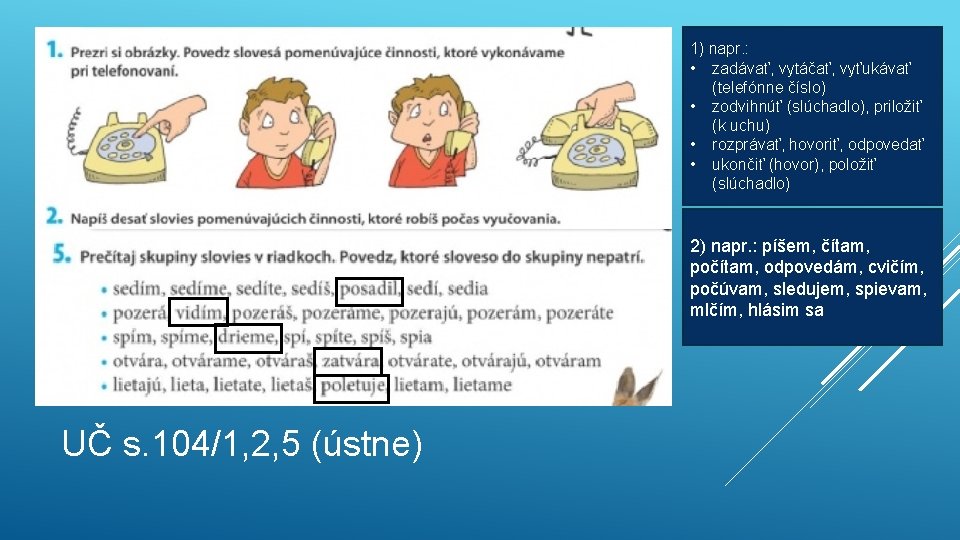 1. Prezri si obrázky. Povedz slovesá pomenúvajúce činnosti, ktoré vykonávame pri telefonovaní.

2. Napíš desať slovies pomenúvajúcich činnosti, ktoré robíš počas vyučovania.

5. Prečítaj skupiny slovies v riadkoch. Povedz, ktoré sloveso do skupiny nepatrí.

• sedím, sedíme, sedíte, sedíš, posadil, sedí, sedia
• pozerá, vidím, pozeráš, pozeráme, pozerajú, pozerám, pozeráte
• spím, spíme, drieme, spí, spíte, spíš, spia
• otvára, otvárame, otváraš, zatvára, otvárate, otvárajú, otváram
• lietajú, lieta, lietate, lietaš, poletuje, lietam, lietame

1) napr.:
• zadávať, vytáčať, vyťukávať (telefónne číslo)
• zodvihnúť (slúchadlo), priložiť (k uchu)
• rozprávať, hovoriť, odpovedať
• ukončiť (hovor), položiť (slúchadlo)

2) napr.: píšem, čítam, počítam, odpovedám, cvičím, počúvam, sledujem, spievam, mlčím, hlásim sa

UČ s.104/1,2,5 (ústne)